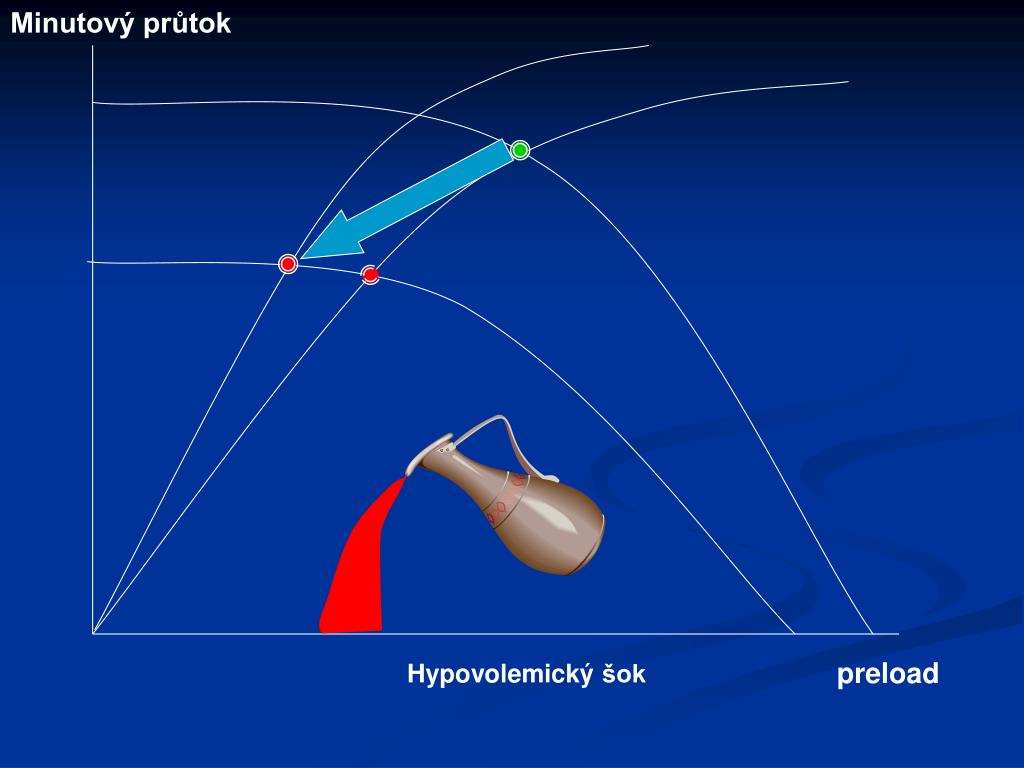 Minutový průtok

Hypovolemický šok

preload